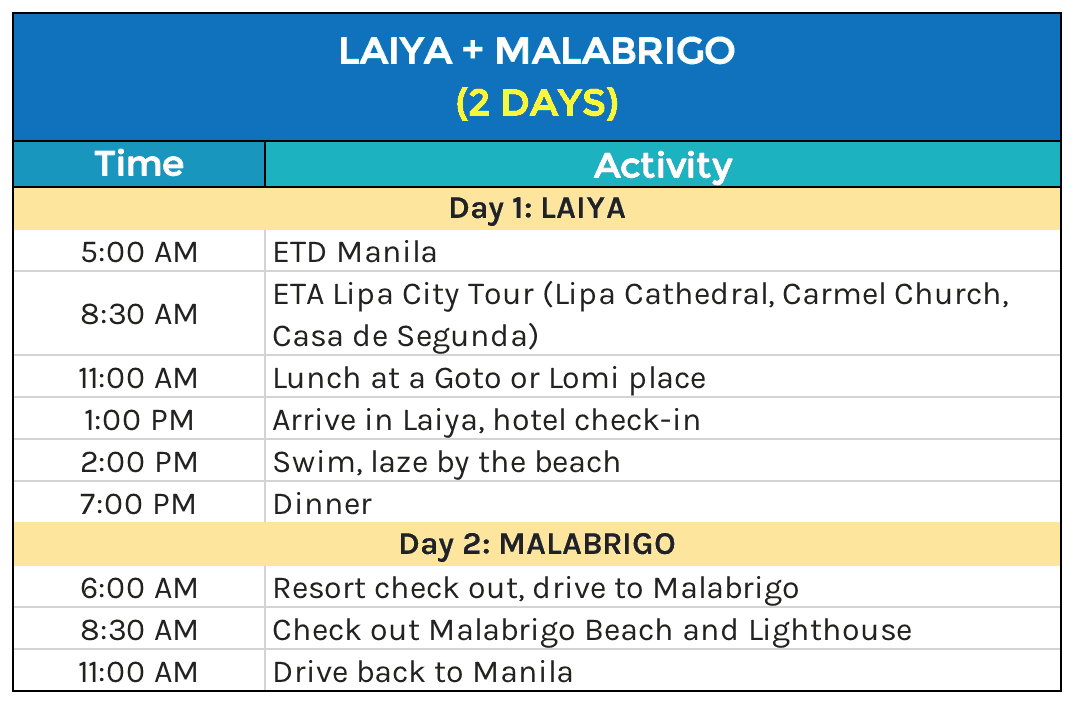 LAIYA + MALABRIGO
(2 DAYS)

| Time | Activity |
|---|---|
| Day 1: LAIYA | |
| 5:00 AM | ETD Manila |
| 8:30 AM | ETA Lipa City Tour (Lipa Cathedral, Carmel Church, Casa de Segunda) |
| 11:00 AM | Lunch at a Goto or Lomi place |
| 1:00 PM | Arrive in Laiya, hotel check-in |
| 2:00 PM | Swim, laze by the beach |
| 7:00 PM | Dinner |
| Day 2: MALABRIGO | |
| 6:00 AM | Resort check out, drive to Malabrigo |
| 8:30 AM | Check out Malabrigo Beach and Lighthouse |
| 11:00 AM | Drive back to Manila |